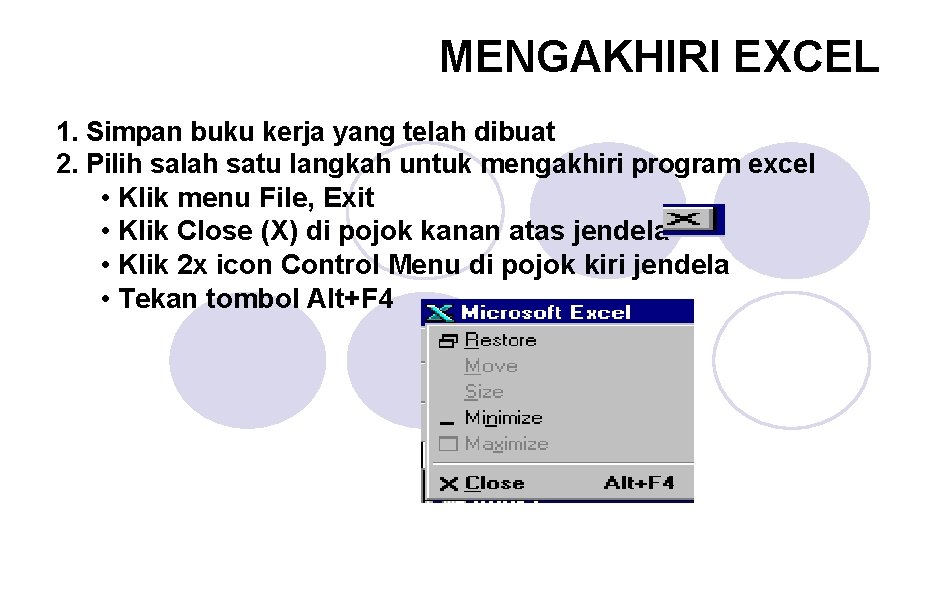 MENGAKHIRI EXCEL

1. Simpan buku kerja yang telah dibuat
2. Pilih salah satu langkah untuk mengakhiri program excel
• Klik menu File, Exit
• Klik Close (X) di pojok kanan atas jendela
• Klik 2x icon Control Menu di pojok kiri jendela
• Tekan tombol Alt+F4

Microsoft Excel
Restore
Move
Size
Minimize
Maximize
Close Alt+F4